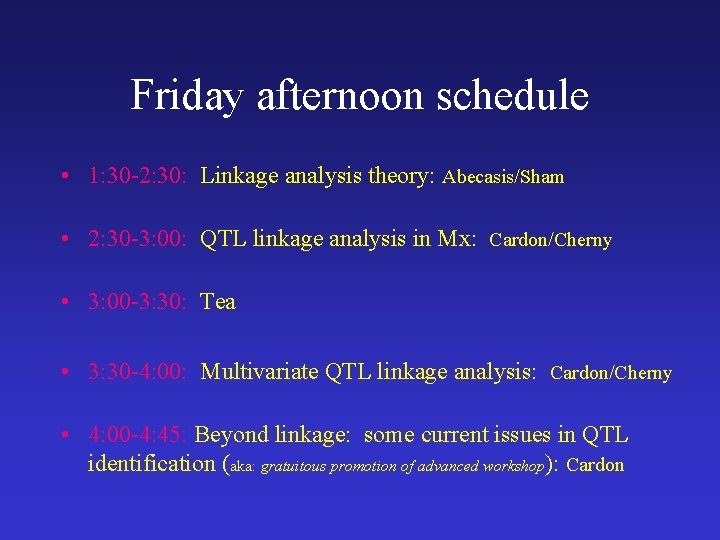 Friday afternoon schedule

• 1:30-2:30: Linkage analysis theory: Abecasis/Sham

• 2:30-3:00: QTL linkage analysis in Mx: Cardon/Cherny

• 3:00-3:30: Tea

• 3:30-4:00: Multivariate QTL linkage analysis: Cardon/Cherny

• 4:00-4:45: Beyond linkage: some current issues in QTL identification (aka: gratuitous promotion of advanced workshop): Cardon